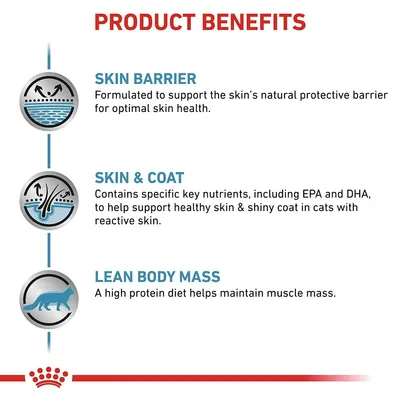 PRODUCT BENEFITS

SKIN BARRIER
Formulated to support the skin's natural protective barrier for optimal skin health.

SKIN & COAT
Contains specific key nutrients, including EPA and DHA, to help support healthy skin & shiny coat in cats with reactive skin.

LEAN BODY MASS
A high protein diet helps maintain muscle mass.